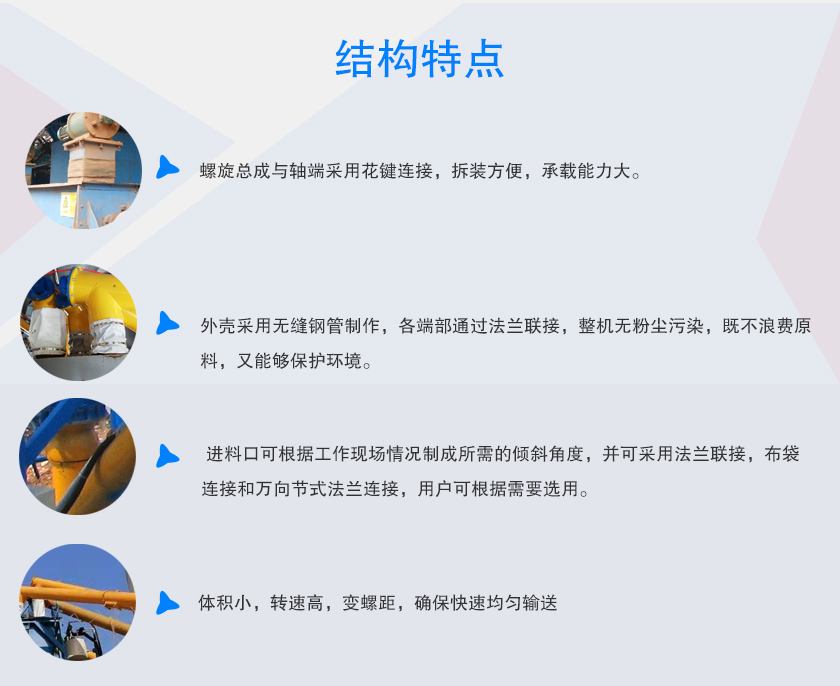 结构特点

螺旋总成与轴端采用花键连接，拆装方便，承载能力大。

外壳采用无缝钢管制作，各端部通过法兰联接，整机无粉尘污染，既不浪费原料，又能够保护环境。

进料口可根据工作现场情况制成所需的倾斜角度，并可采用法兰联接，布袋连接和万向节式法兰连接，用户可根据需要选用。

体积小，转速高，变螺距，确保快速均匀输送